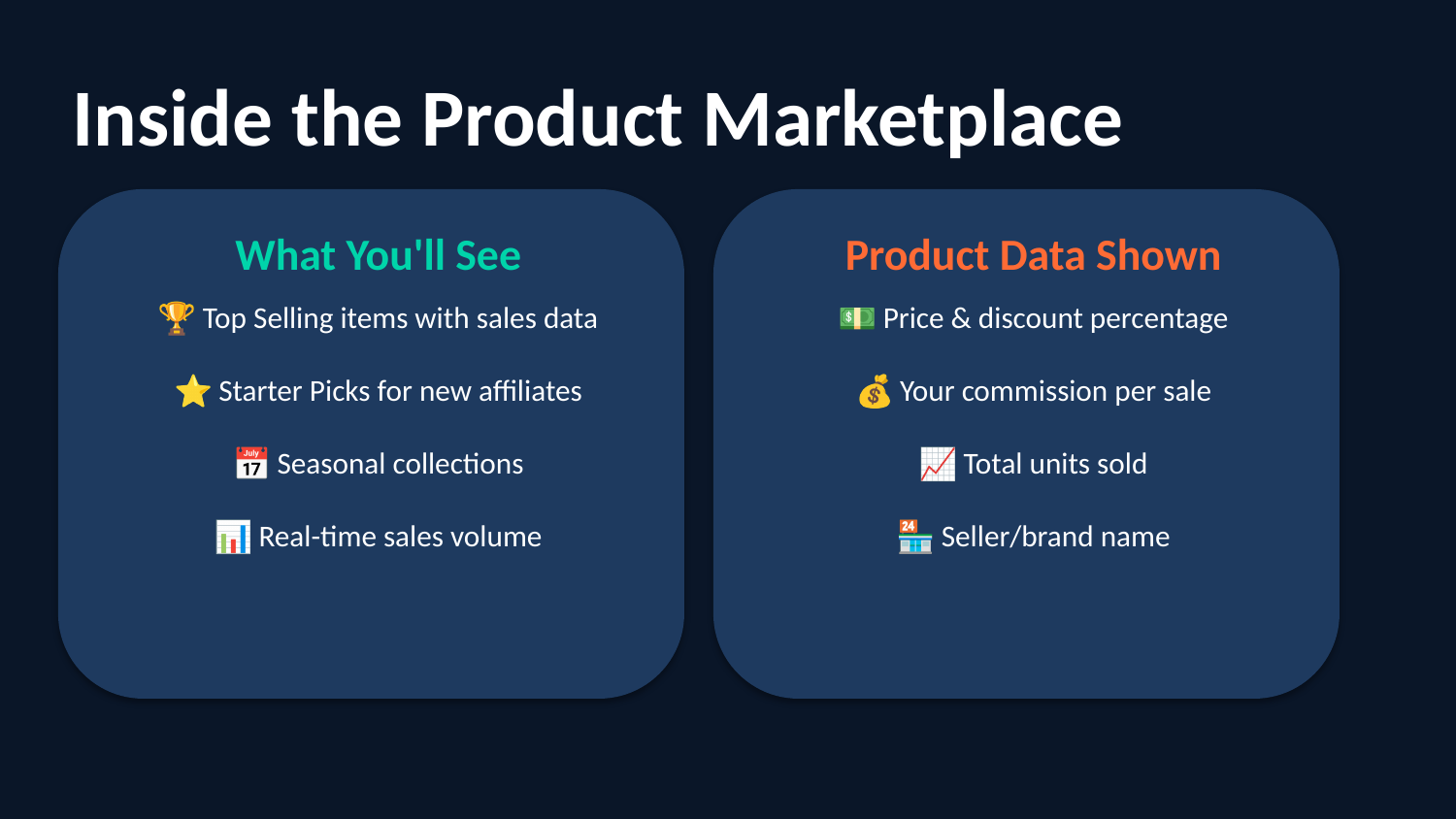 Inside the Product Marketplace

What You'll See

🏆 Top Selling items with sales data

⭐ Starter Picks for new affiliates

📅 Seasonal collections

📊 Real-time sales volume

Product Data Shown

💵 Price & discount percentage

💰 Your commission per sale

📈 Total units sold

🏪 Seller/brand name